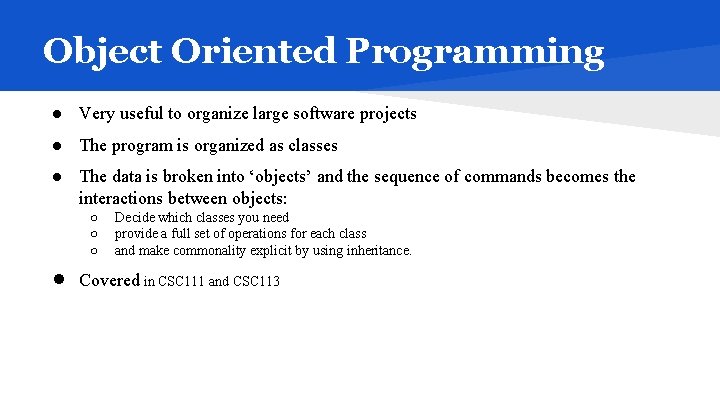 Object Oriented Programming

● Very useful to organize large software projects

● The program is organized as classes

● The data is broken into ‘objects’ and the sequence of commands becomes the interactions between objects:
○ Decide which classes you need
○ provide a full set of operations for each class
○ and make commonality explicit by using inheritance.

● Covered in CSC111 and CSC113